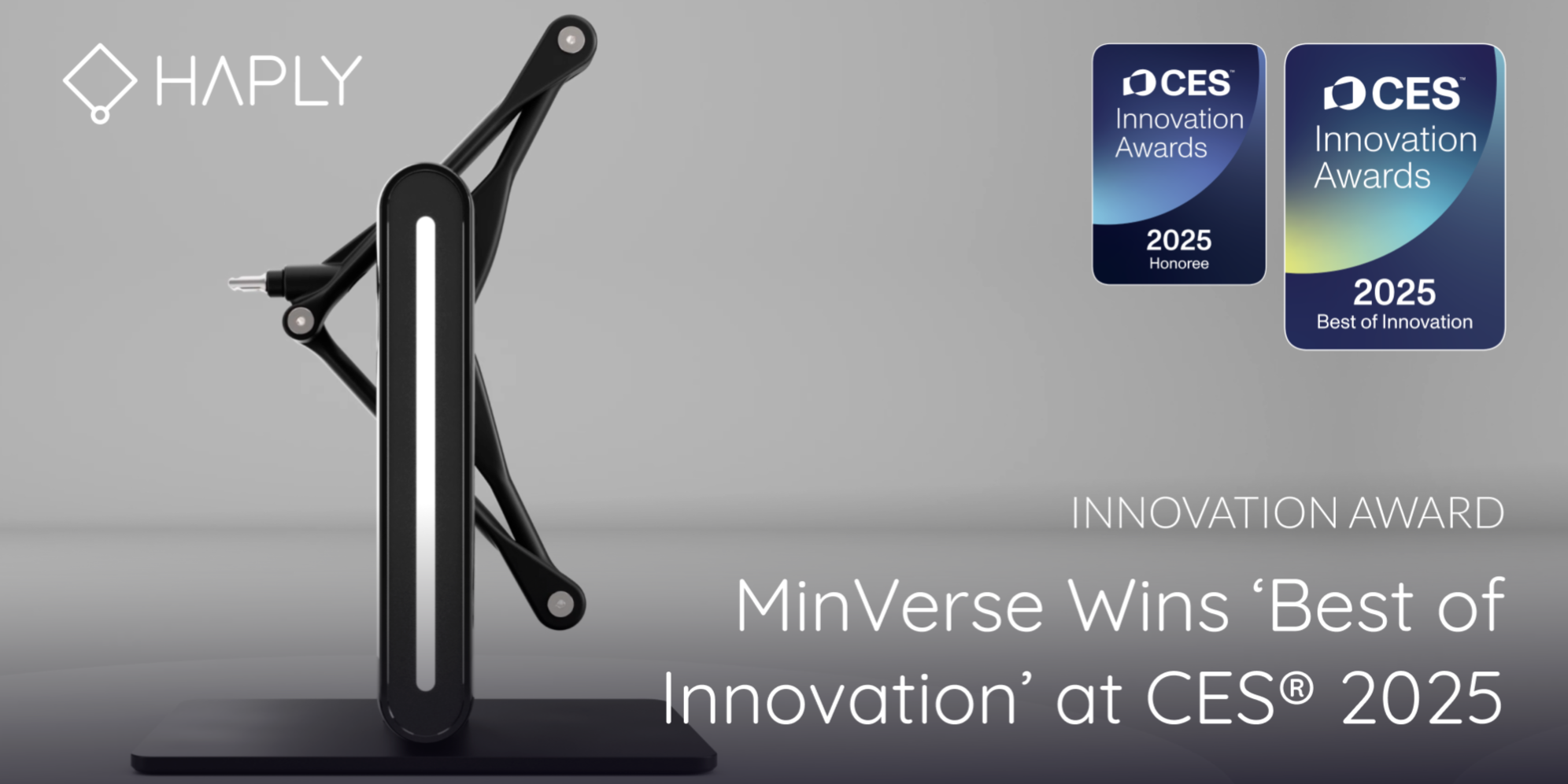 HAPLY

CES™
Innovation Awards
2025
Honoree

CES™
Innovation Awards
2025
Best of Innovation

INNOVATION AWARD

MinVerse Wins ‘Best of Innovation’ at CES® 2025